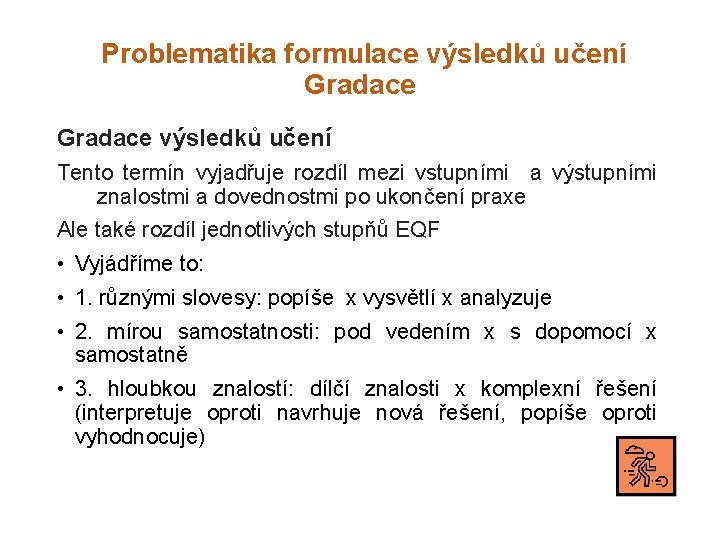 Problematika formulace výsledků učení
Gradace

Gradace výsledků učení

Tento termín vyjadřuje rozdíl mezi vstupními a výstupními znalostmi a dovednostmi po ukončení praxe

Ale také rozdíl jednotlivých stupňů EQF

• Vyjádříme to:

• 1. různými slovesy: popíše x vysvětlí x analyzuje

• 2. mírou samostatnosti: pod vedením x s dopomocí x samostatně

• 3. hloubkou znalostí: dílčí znalosti x komplexní řešení (interpretuje oproti navrhuje nová řešení, popíše oproti vyhodnocuje)